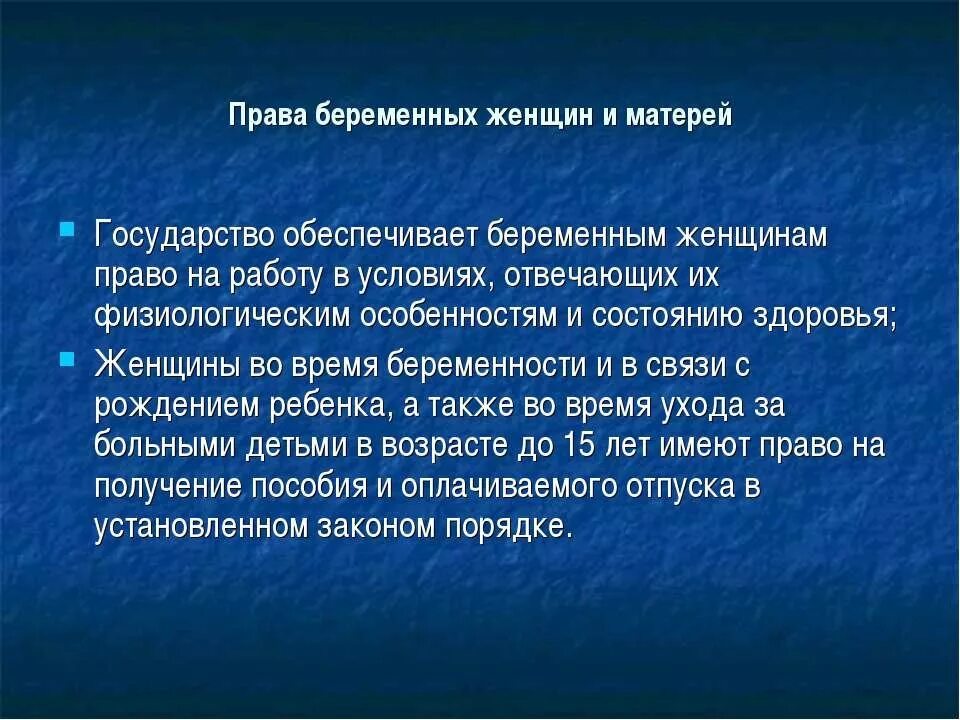 Права беременных женщин и матерей

- Государство обеспечивает беременным женщинам право на работу в условиях, отвечающих их физиологическим особенностям и состоянию здоровья;
- Женщины во время беременности и в связи с рождением ребенка, а также во время ухода за больными детьми в возрасте до 15 лет имеют право на получение пособия и оплачиваемого отпуска в установленном законом порядке.